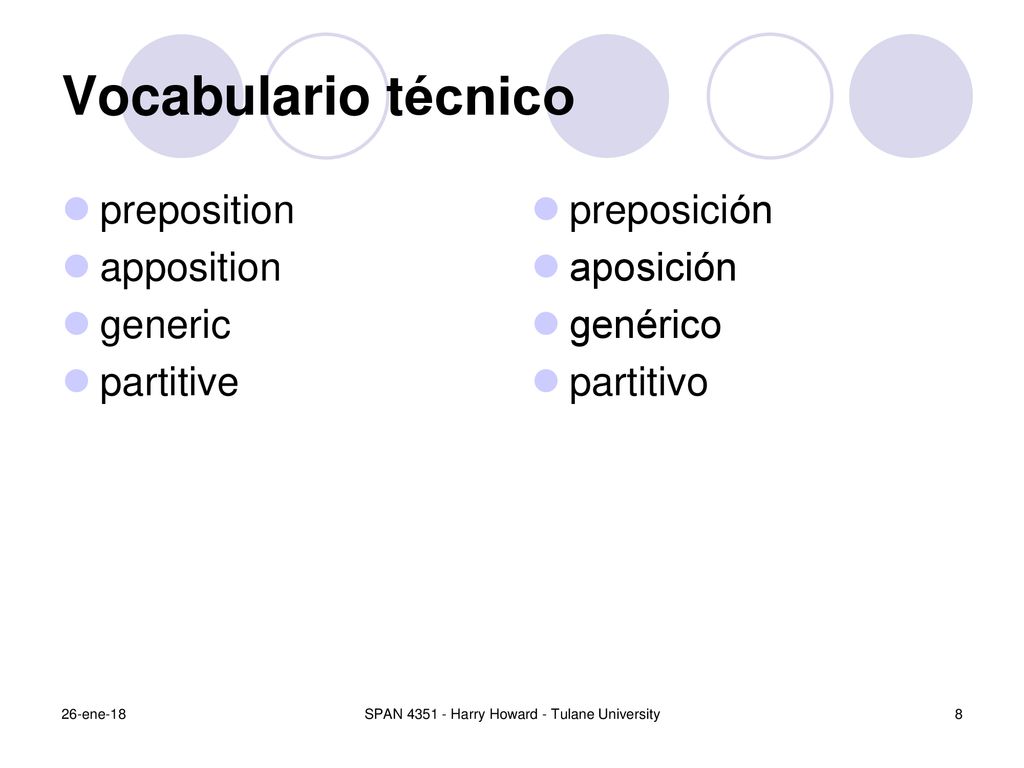 Vocabulario técnico

preposition
apposition
generic
partitive

preposición
aposición
genérico
partitivo

26-ene-18
SPAN 4351 - Harry Howard - Tulane University
8